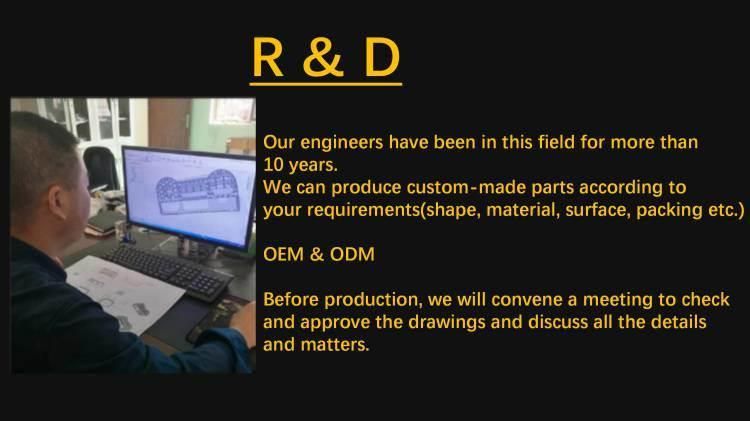 R & D

Our engineers have been in this field for more than 10 years.
We can produce custom-made parts according to your requirements(shape, material, surface, packing etc.)

OEM & ODM

Before production, we will convene a meeting to check and approve the drawings and discuss all the details and matters.